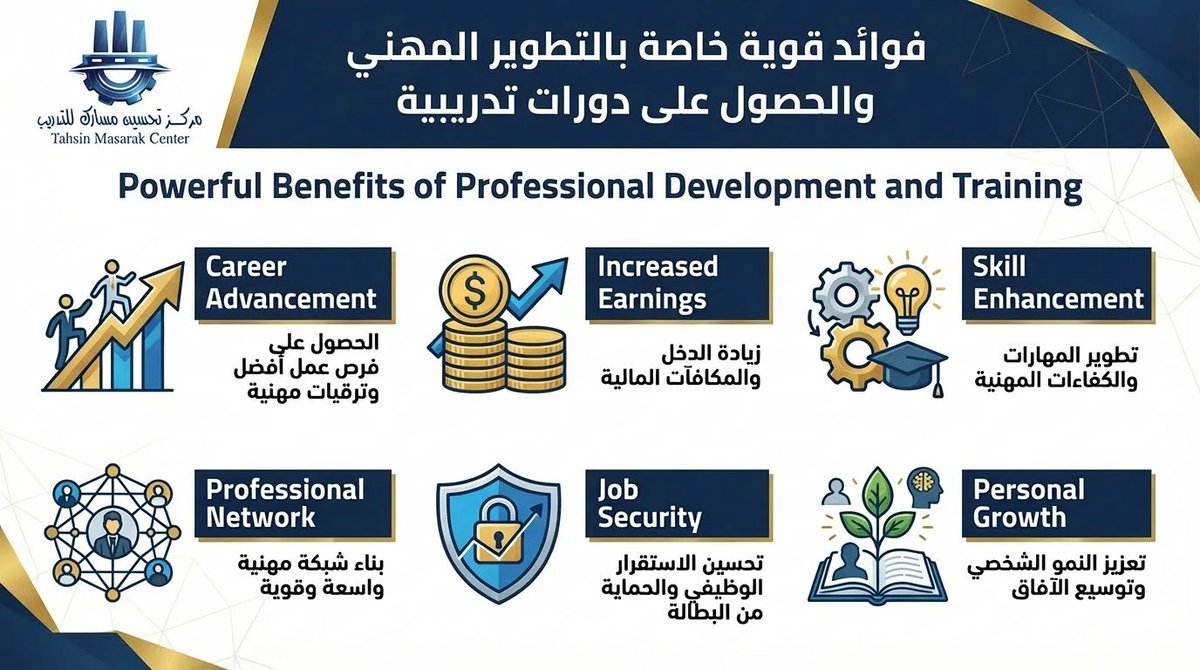 مركز تحسين مسارك للتدريب
Tahsin Masarak Center

فوائد قوية خاصة بالتطوير المهني والحصول على دورات تدريبية

Powerful Benefits of Professional Development and Training

Career Advancement
الحصول علي فرص عمل أفضل وترقيات مهنية

Increased Earnings
زيادة الدخل والمكافآت المالية

Skill Enhancement
تطوير المهارات والكفاءات المهنية

Professional Network
بناء شبكة مهنية واسعة وقوية

Job Security
تحسين الاستقرار الوظيفي والحماية من البطالة

Personal Growth
تعزيز النمو الشخصي وتوسيع الآفاق